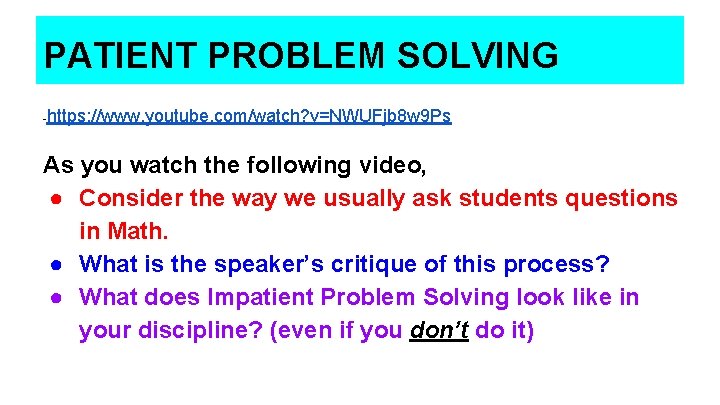 PATIENT PROBLEM SOLVING

-https://www.youtube.com/watch?v=NWUFjb8w9Ps

As you watch the following video,

● Consider the way we usually ask students questions in Math.
● What is the speaker's critique of this process?
● What does Impatient Problem Solving look like in your discipline? (even if you don't do it)